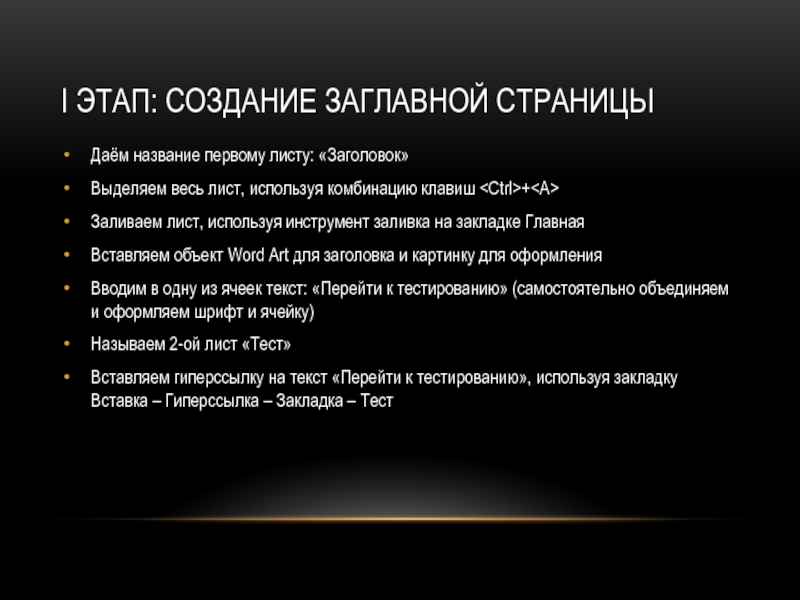 I ЭТАП: СОЗДАНИЕ ЗАГЛАВНОЙ СТРАНИЦЫ

• Даём название первому листу: «Заголовок»
• Выделяем весь лист, используя комбинацию клавиш <Ctrl>+<A>
• Заливаем лист, используя инструмент заливка на закладке Главная
• Вставляем объект Word Art для заголовка и картинку для оформления
• Вводим в одну из ячеек текст: «Перейти к тестированию» (самостоятельно объединяем и оформляем шрифт и ячейку)
• Называем 2-ой лист «Тест»
• Вставляем гиперссылку на текст «Перейти к тестированию», используя закладку Вставка – Гиперссылка – Закладка – Тест